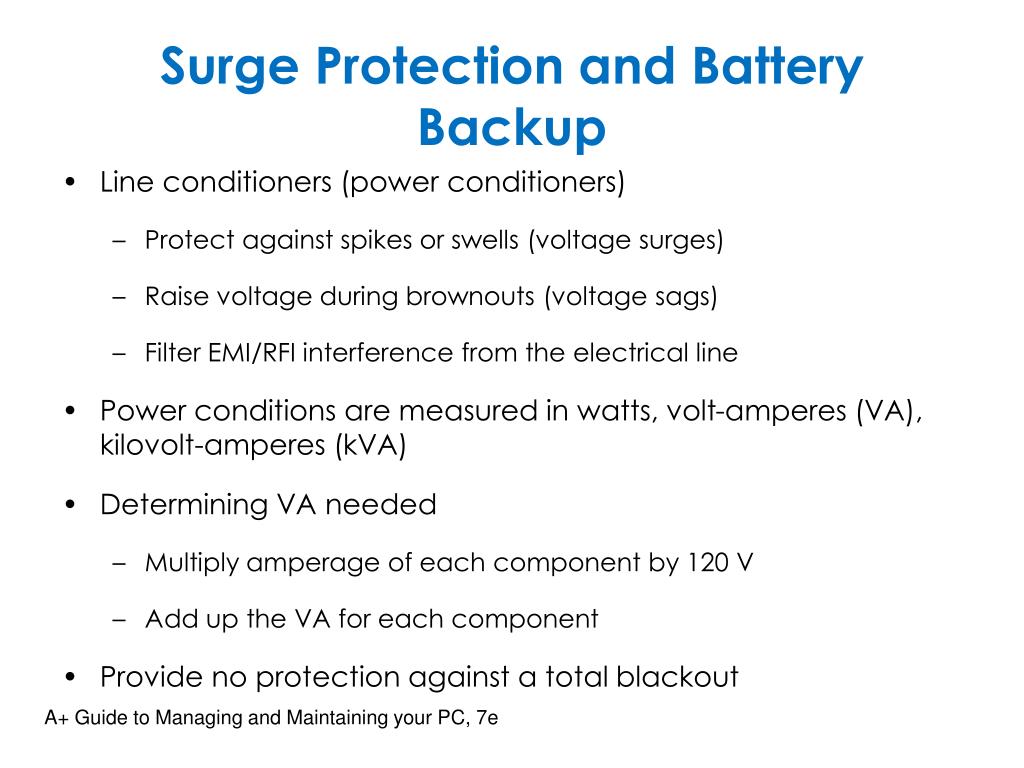 Surge Protection and Battery Backup

• Line conditioners (power conditioners)

– Protect against spikes or swells (voltage surges)

– Raise voltage during brownouts (voltage sags)

– Filter EMI/RFI interference from the electrical line

• Power conditions are measured in watts, volt-amperes (VA), kilovolt-amperes (kVA)

• Determining VA needed

– Multiply amperage of each component by 120 V

– Add up the VA for each component

• Provide no protection against a total blackout

A+ Guide to Managing and Maintaining your PC, 7e